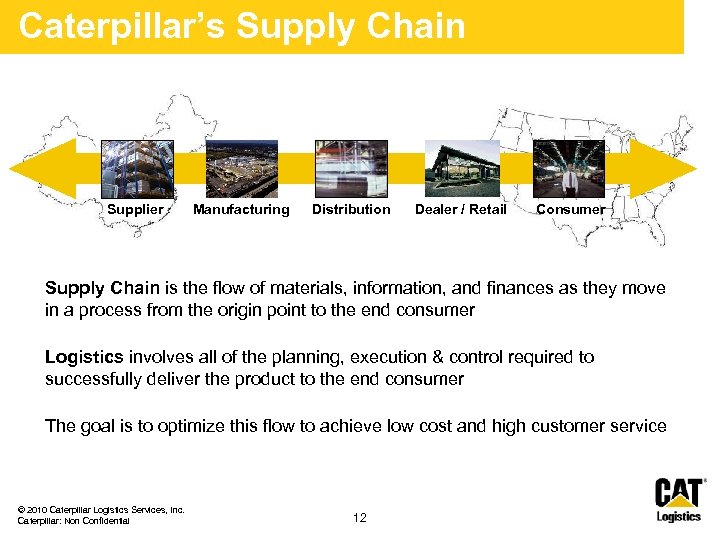 Caterpillar's Supply Chain

Supplier Manufacturing Distribution Dealer / Retail Consumer

Supply Chain is the flow of materials, information, and finances as they move in a process from the origin point to the end consumer

Logistics involves all of the planning, execution & control required to successfully deliver the product to the end consumer

The goal is to optimize this flow to achieve low cost and high customer service

© 2010 Caterpillar Logistics Services, Inc.
Caterpillar: Non Confidential

12

CAT®
Logistics